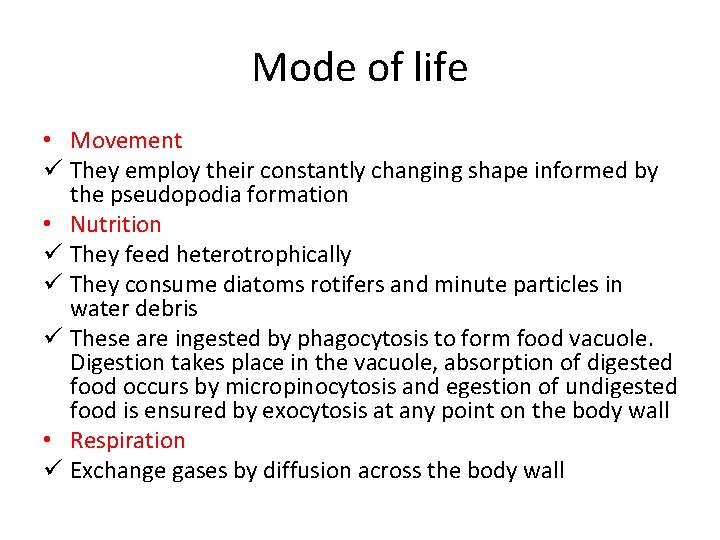 Mode of life

• Movement
✓ They employ their constantly changing shape informed by the pseudopodia formation
• Nutrition
✓ They feed heterotrophically
✓ They consume diatoms rotifers and minute particles in water debris
✓ These are ingested by phagocytosis to form food vacuole. Digestion takes place in the vacuole, absorption of digested food occurs by micropinocytosis and egestion of undigested food is ensured by exocytosis at any point on the body wall
• Respiration
✓ Exchange gases by diffusion across the body wall